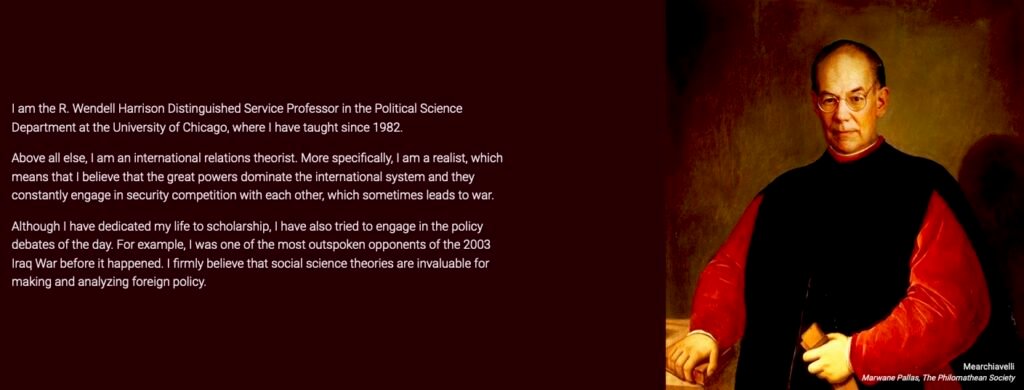 I am the R. Wendell Harrison Distinguished Service Professor in the Political Science Department at the University of Chicago, where I have taught since 1982.

Above all else, I am an international relations theorist. More specifically, I am a realist, which means that I believe that the great powers dominate the international system and they constantly engage in security competition with each other, which sometimes leads to war.

Although I have dedicated my life to scholarship, I have also tried to engage in the policy debates of the day. For example, I was one of the most outspoken opponents of the 2003 Iraq War before it happened. I firmly believe that social science theories are invaluable for making and analyzing foreign policy.

Mearchiavelli
Marwane Pallas, The Philomathean Society